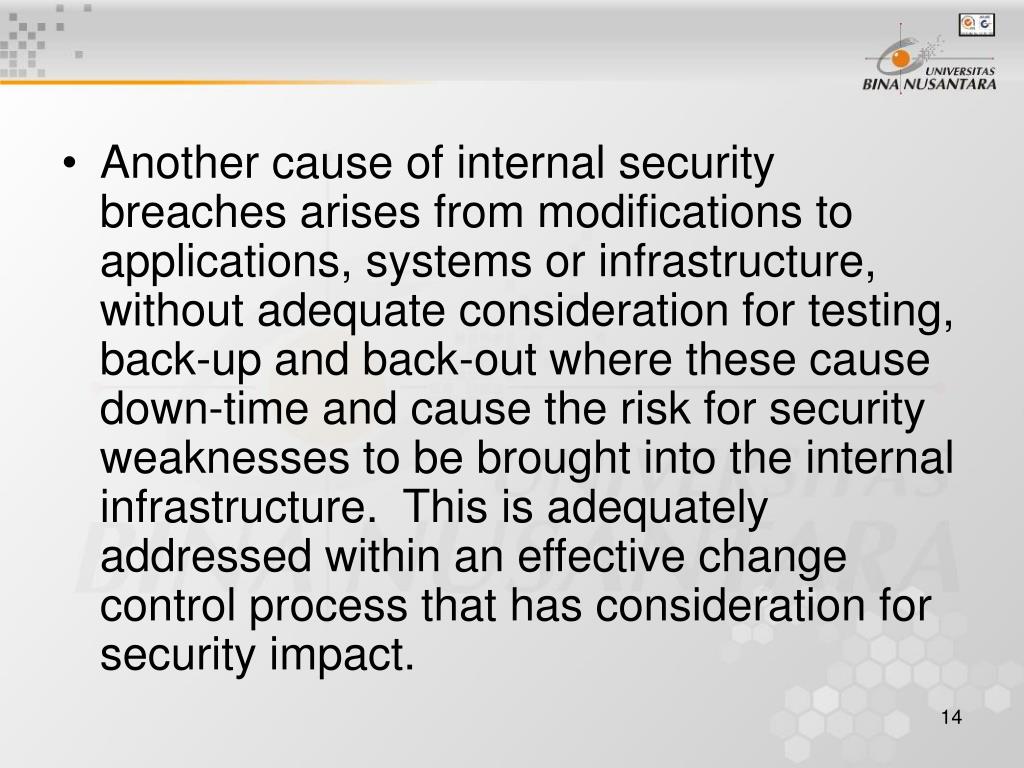 UNIVERSITAS
BINA NUSANTARA

• Another cause of internal security breaches arises from modifications to applications, systems or infrastructure, without adequate consideration for testing, back-up and back-out where these cause down-time and cause the risk for security weaknesses to be brought into the internal infrastructure. This is adequately addressed within an effective change control process that has consideration for security impact.

14